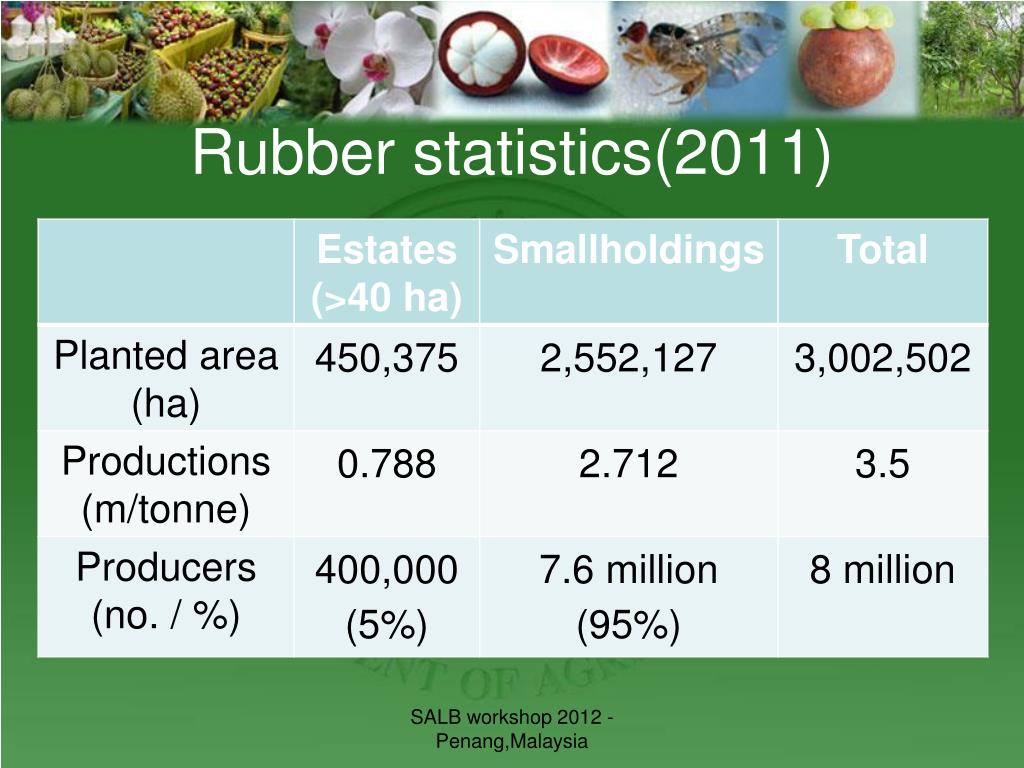 Rubber statistics(2011)

| | Estates (>40 ha) | Smallholdings | Total |
|---|---|---|---|
| Planted area (ha) | 450,375 | 2,552,127 | 3,002,502 |
| Productions (m/tonne) | 0.788 | 2.712 | 3.5 |
| Producers (no. / %) | 400,000 (5%) | 7.6 million (95%) | 8 million |

NT OF AG

SALB workshop 2012 - Penang,Malaysia